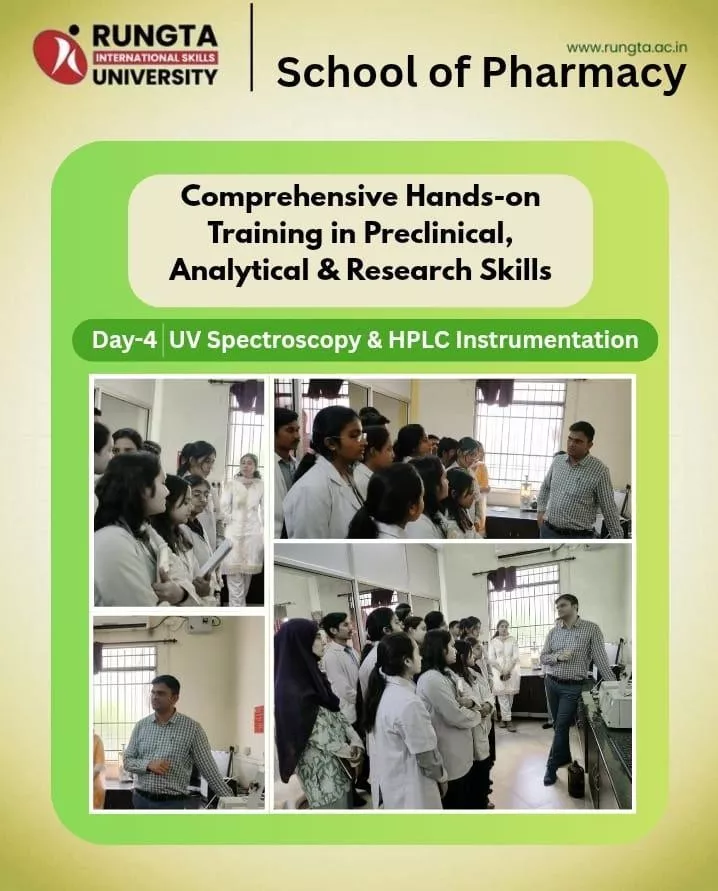 RUNGTA
INTERNATIONAL SKILLS
UNIVERSITY

www.rungta.ac.in
School of Pharmacy

Comprehensive Hands-on Training in Preclinical, Analytical & Research Skills

Day-4 | UV Spectroscopy & HPLC Instrumentation